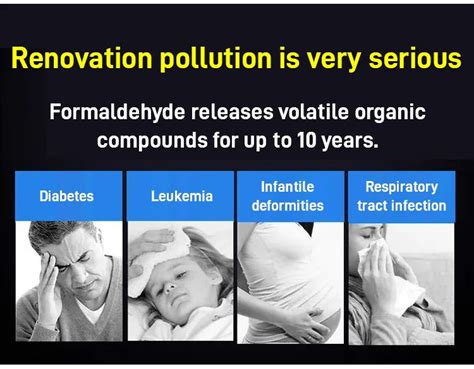 Renovation pollution is very serious

Formaldehyde releases volatile organic compounds for up to 10 years.

Diabetes

Leukemia

Infantile deformities

Respiratory tract infection